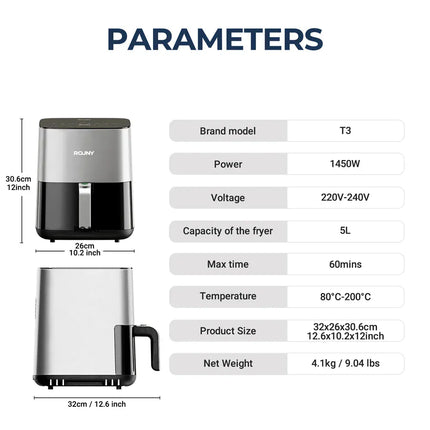 PARAMETERS

ROJNY

30.6cm
12inch

26cm
10.2 inch

32cm / 12.6 inch

| Brand model | T3 |
|---|---|
| Power | 1450W |
| Voltage | 220V-240V |
| Capacity of the fryer | 5L |
| Max time | 60mins |
| Temperature | 80°C-200°C |
| Product Size | 32x26x30.6cm 12.6x10.2x12inch |
| Net Weight | 4.1kg / 9.04 lbs |